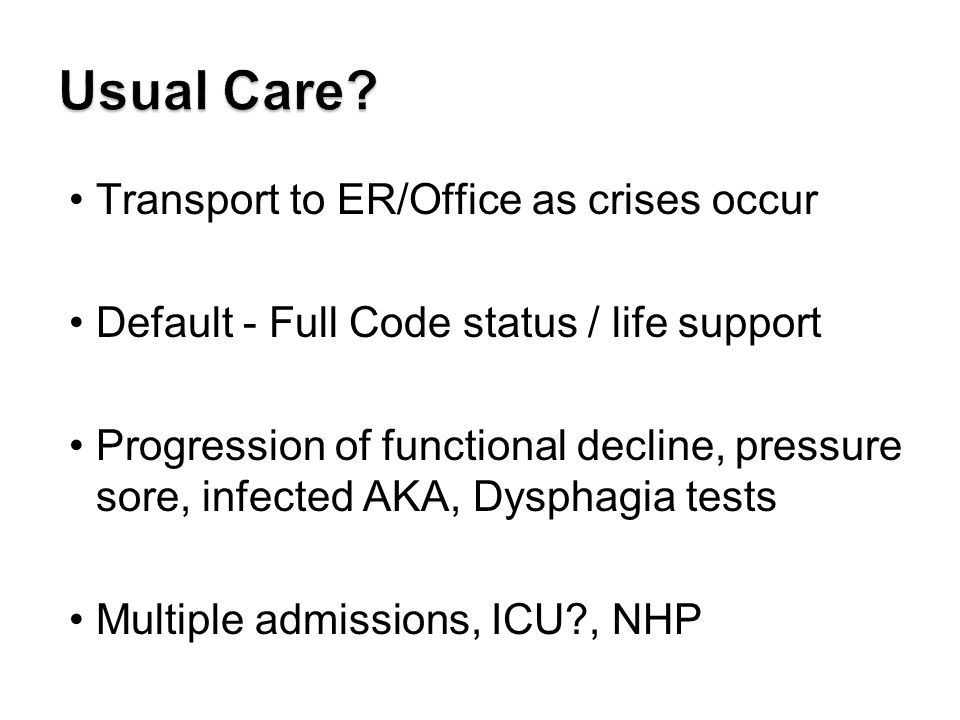 Usual Care?

• Transport to ER/Office as crises occur

• Default - Full Code status / life support

• Progression of functional decline, pressure sore, infected AKA, Dysphagia tests

• Multiple admissions, ICU?, NHP